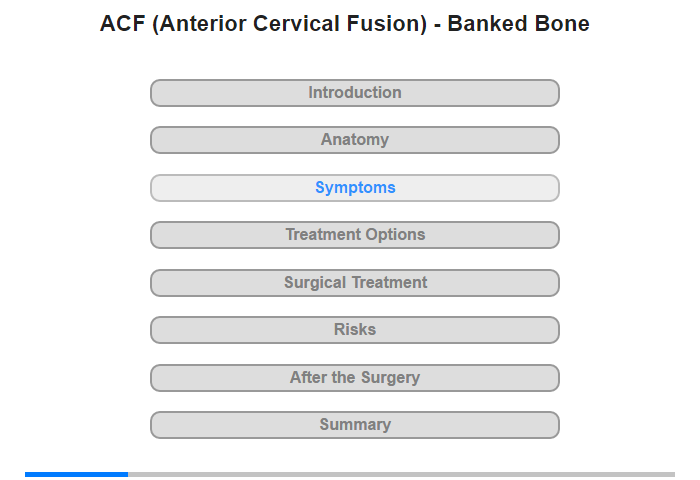 ACF (Anterior Cervical Fusion) - Banked Bone

Introduction

Anatomy

Symptoms

Treatment Options

Surgical Treatment

Risks

After the Surgery

Summary